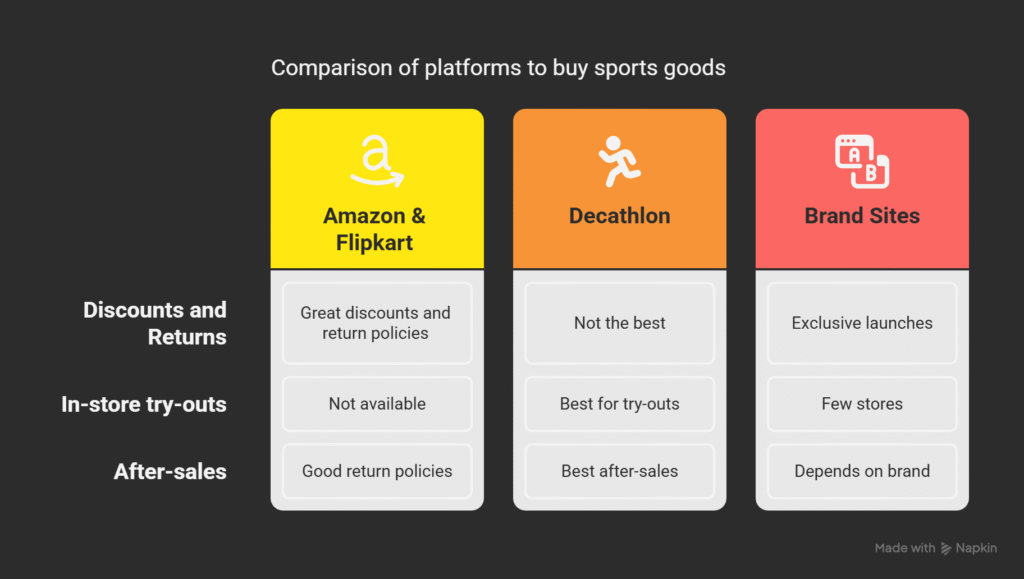 Comparison of platforms to buy sports goods

| | Amazon & Flipkart | Decathlon | Brand Sites |
|---|---|---|---|
| Discounts and Returns | Great discounts and return policies | Not the best | Exclusive launches |
| In-store try-outs | Not available | Best for try-outs | Few stores |
| After-sales | Good return policies | Best after-sales | Depends on brand |

Made with Napkin